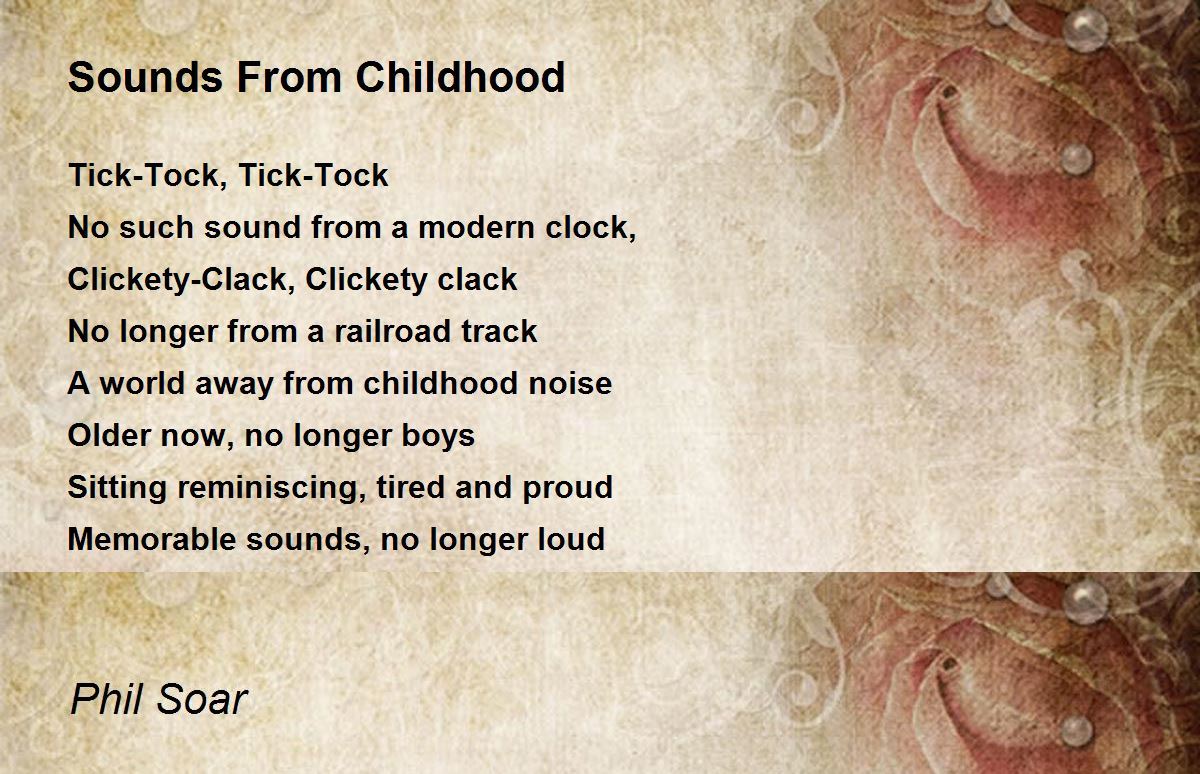 Sounds From Childhood

Tick-Tock, Tick-Tock
No such sound from a modern clock,
Clickety-Clack, Clickety clack
No longer from a railroad track
A world away from childhood noise
Older now, no longer boys
Sitting reminiscing, tired and proud
Memorable sounds, no longer loud

Phil Soar